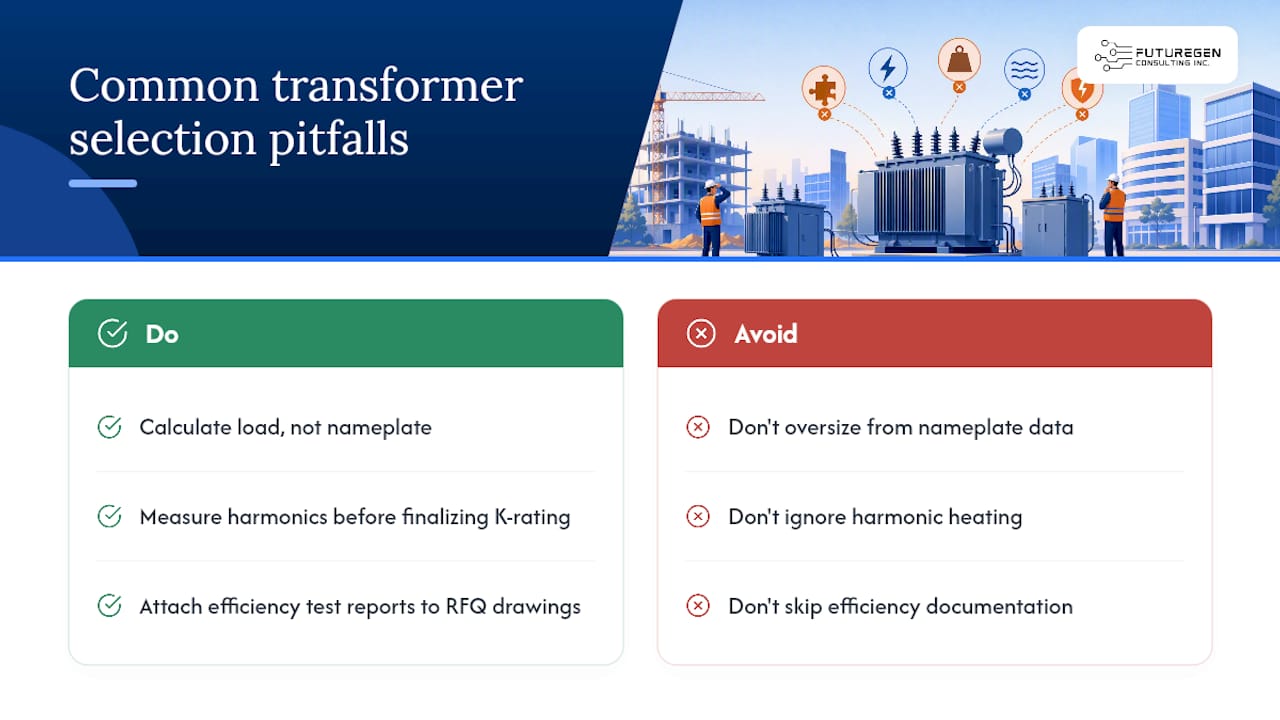 Common transformer selection pitfalls

FUTUREGEN
CONSULTING INC.

Do

Calculate load, not nameplate

Measure harmonics before finalizing K-rating

Attach efficiency test reports to RFQ drawings

Avoid

Don't oversize from nameplate data

Don't ignore harmonic heating

Don't skip efficiency documentation